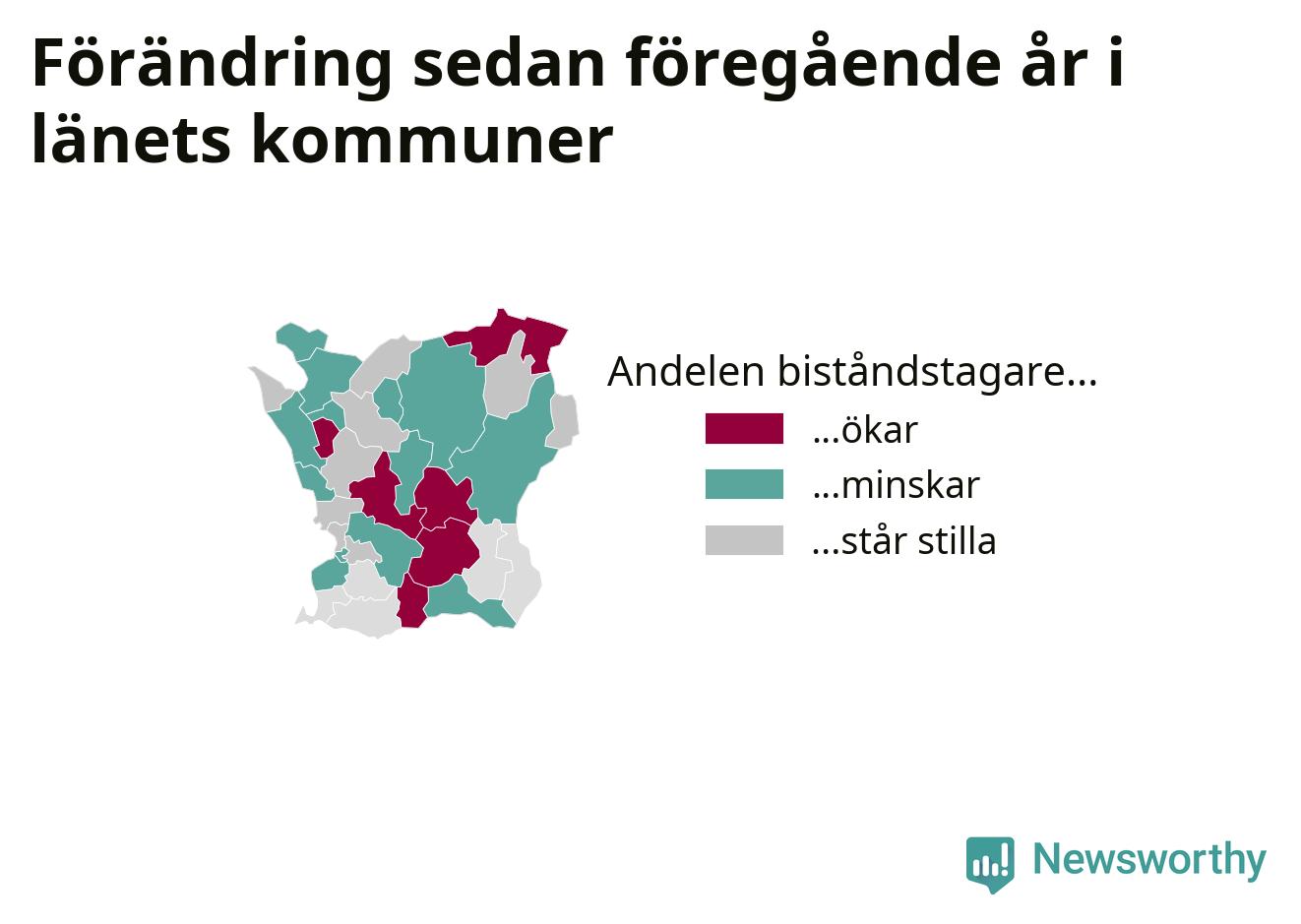 Förändring sedan föregående år i länets kommuner

Andelen biståndstagare...

...ökar

...minskar

...står stilla

Newsworthy